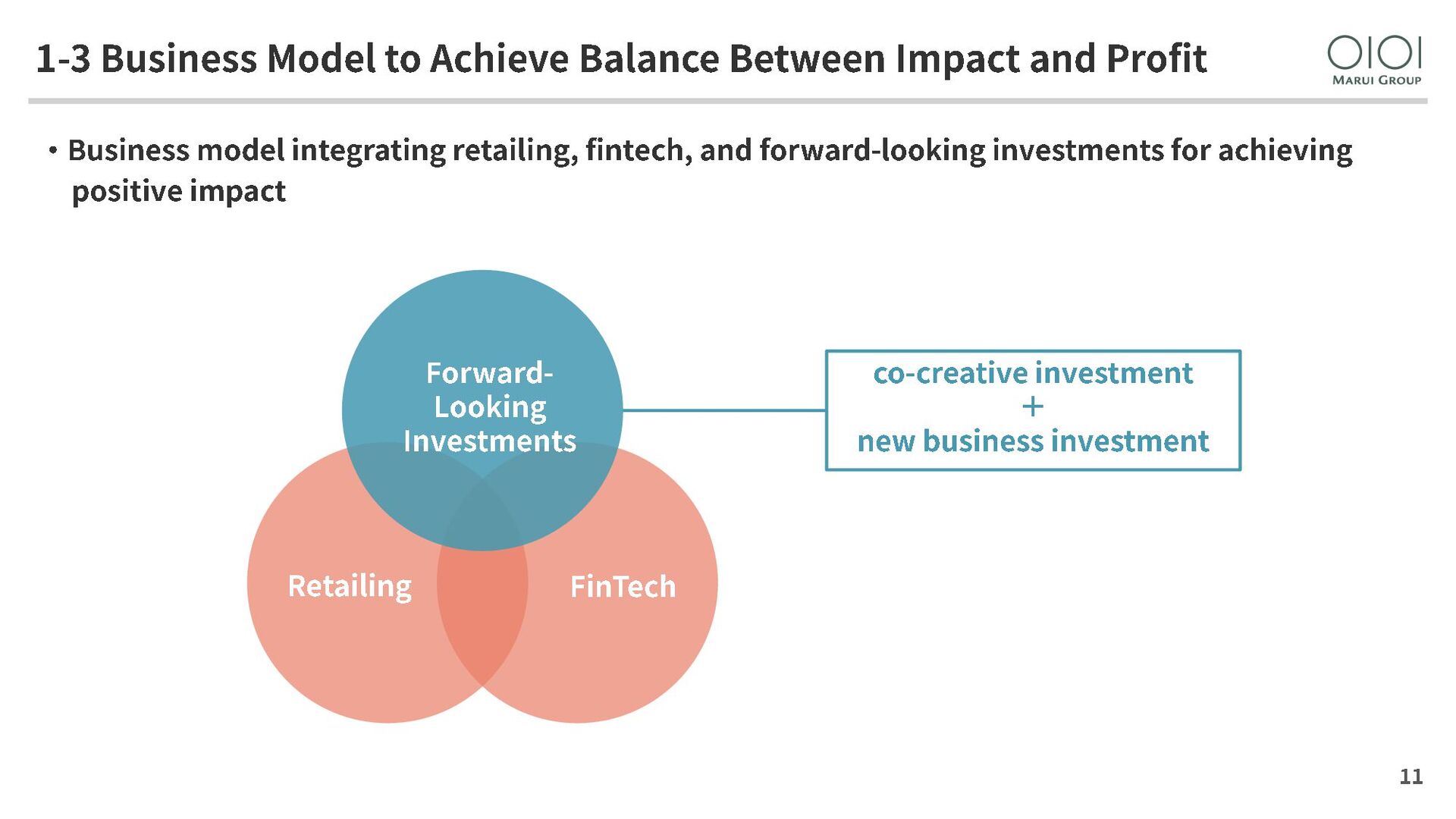 1-3 Business Model to Achieve Balance Between Impact and Profit

OIOI
MARUI GROUP

• Business model integrating retailing, fintech, and forward-looking investments for achieving positive impact

Forward-Looking Investments

Retailing

FinTech

co-creative investment
+
new business investment

11